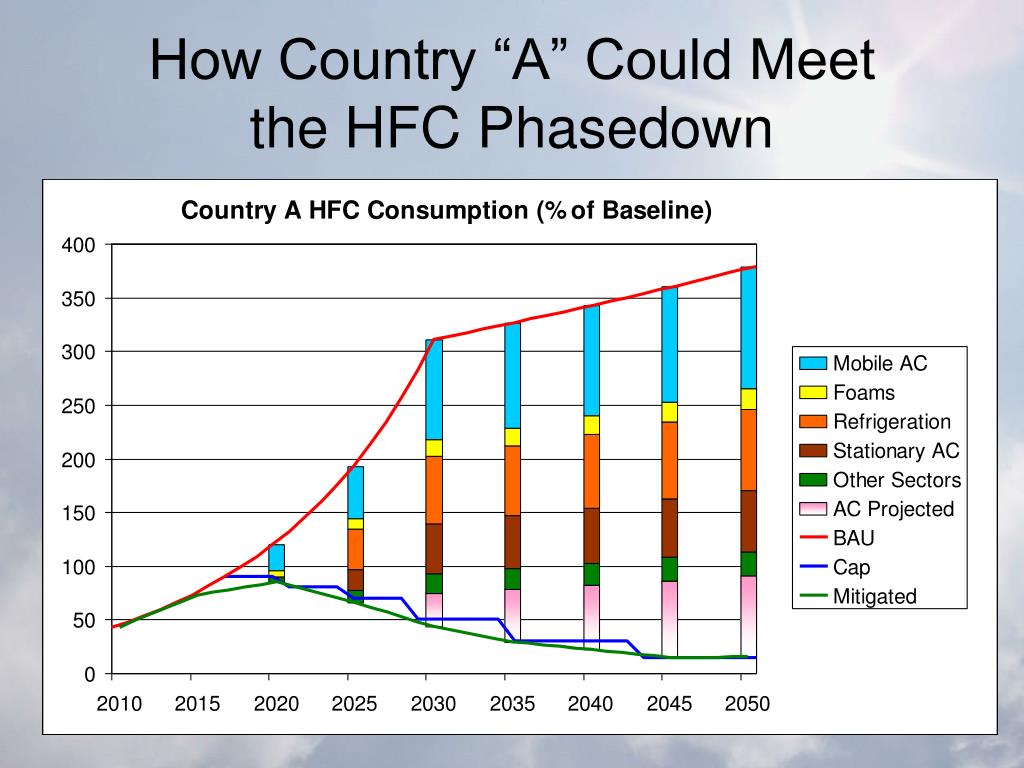 How Country “A” Could Meet the HFC Phasedown

Country A HFC Consumption (% of Baseline)

400
350
300
250
200
150
100
50
0

2010 2015 2020 2025 2030 2035 2040 2045 2050

Mobile AC
Foams
Refrigeration
Stationary AC
Other Sectors
AC Projected
BAU
Cap
Mitigated